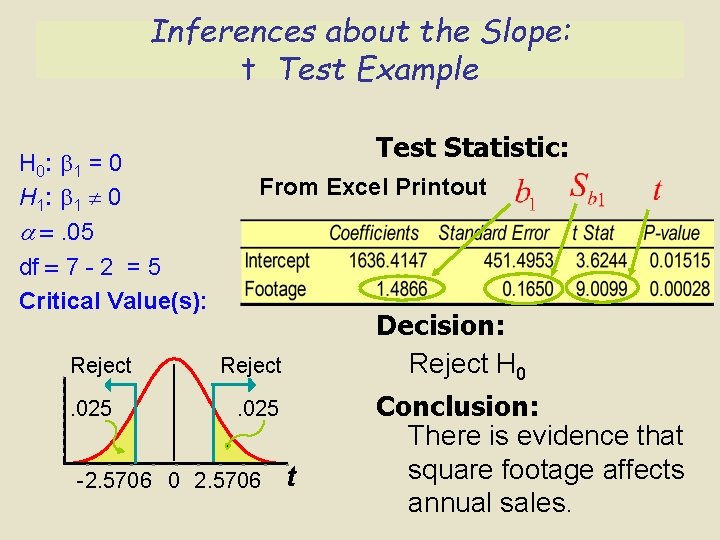 Inferences about the Slope:
t Test Example

$H_0$: $\beta_1 = 0$
$H_1$: $\beta_1 \neq 0$
$\alpha = .05$
df = 7 - 2 = 5
Critical Value(s):

Reject
Reject
.025
.025
-2.5706 0 2.5706 $t$

Test Statistic:

From Excel Printout

$b_1$ $S_{b1}$ $t$

| | Coefficients | Standard Error | t Stat | P-value |
|---|---|---|---|---|
| Intercept | 1636.4147 | 451.4953 | 3.6244 | 0.01515 |
| Footage | 1.4866 | 0.1650 | 9.0099 | 0.00028 |

Decision:
Reject $H_0$

Conclusion:
There is evidence that square footage affects annual sales.